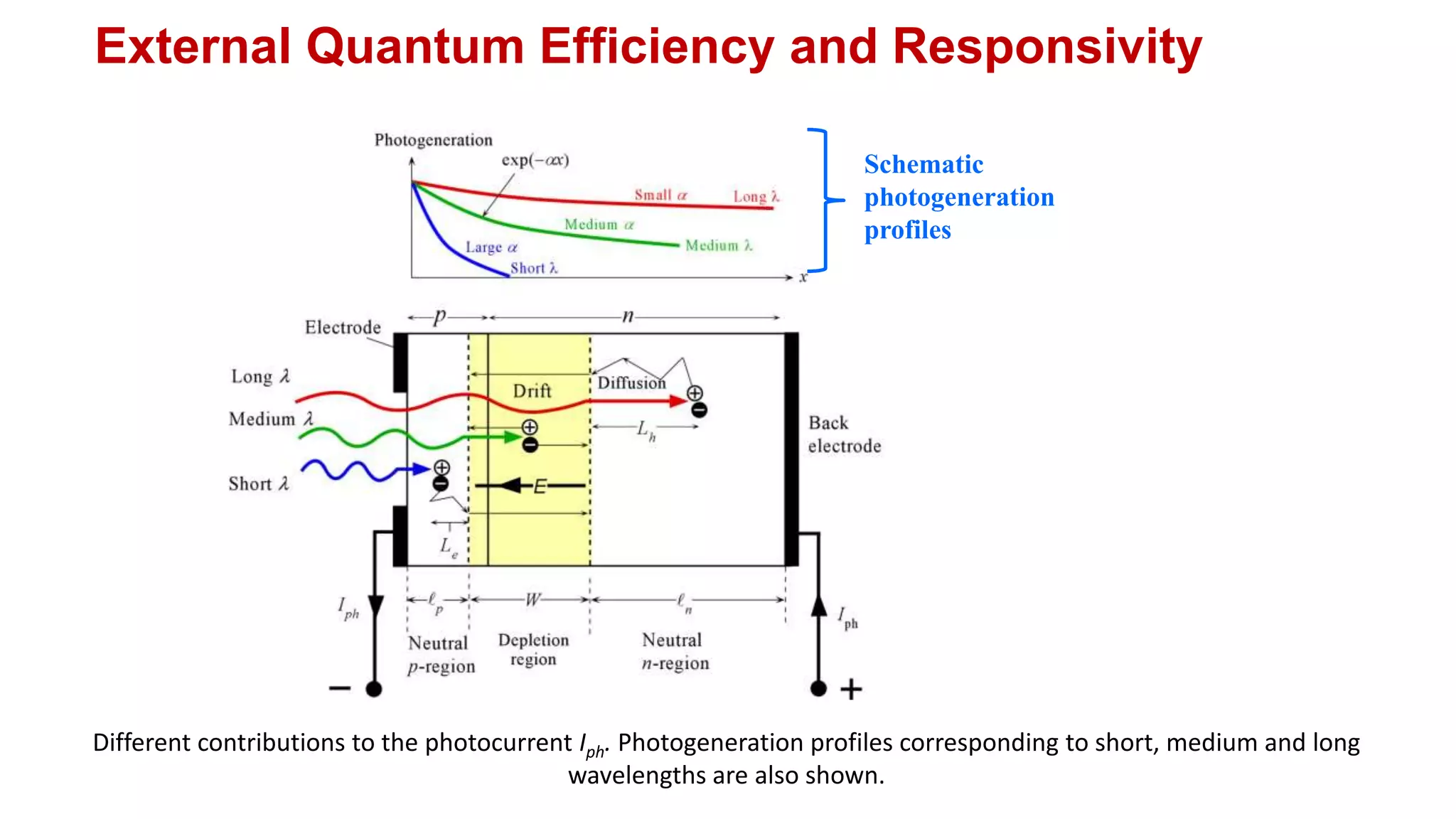 External Quantum Efficiency and Responsivity

Photogeneration

$\exp(-\alpha x)$

Small $\alpha$

Long $\lambda$

Medium $\alpha$

Medium $\lambda$

Large $\alpha$

Short $\lambda$

$x$

Schematic photogeneration profiles

Electrode

$p$

$n$

Long $\lambda$

Medium $\lambda$

Short $\lambda$

Drift

Diffusion

$L_h$

$E$

$L_e$

Back electrode

$I_{ph}$

$\ell_p$

$W$

$\ell_n$

$I_{ph}$

Neutral $p$-region

Depletion region

Neutral $n$-region

−

+

Different contributions to the photocurrent $I_{ph}$. Photogeneration profiles corresponding to short, medium and long wavelengths are also shown.